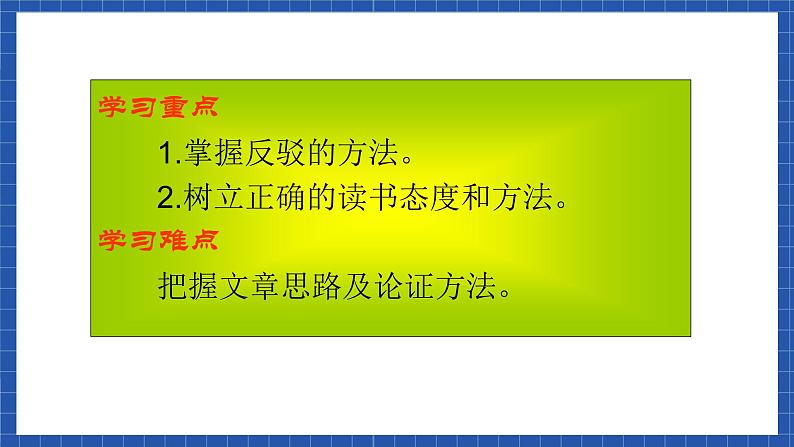 学习重点

1.掌握反驳的方法。

2.树立正确的读书态度和方法。

学习难点

把握文章思路及论证方法。